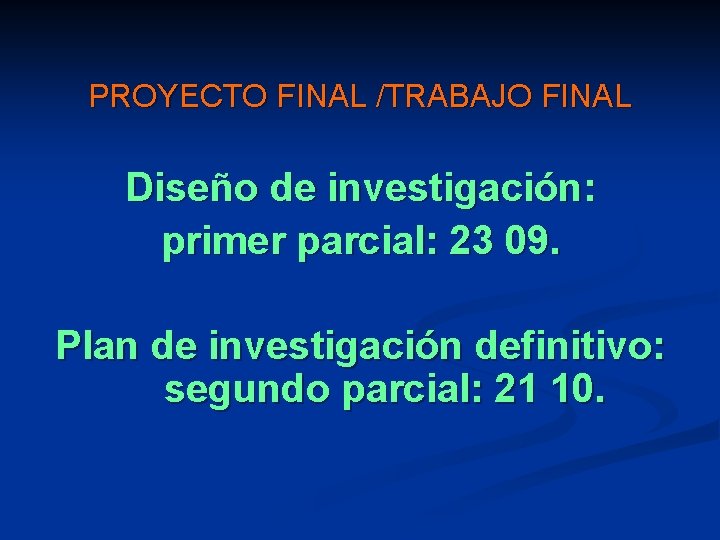 PROYECTO FINAL /TRABAJO FINAL

Diseño de investigación: primer parcial: 23 09.

Plan de investigación definitivo: segundo parcial: 21 10.